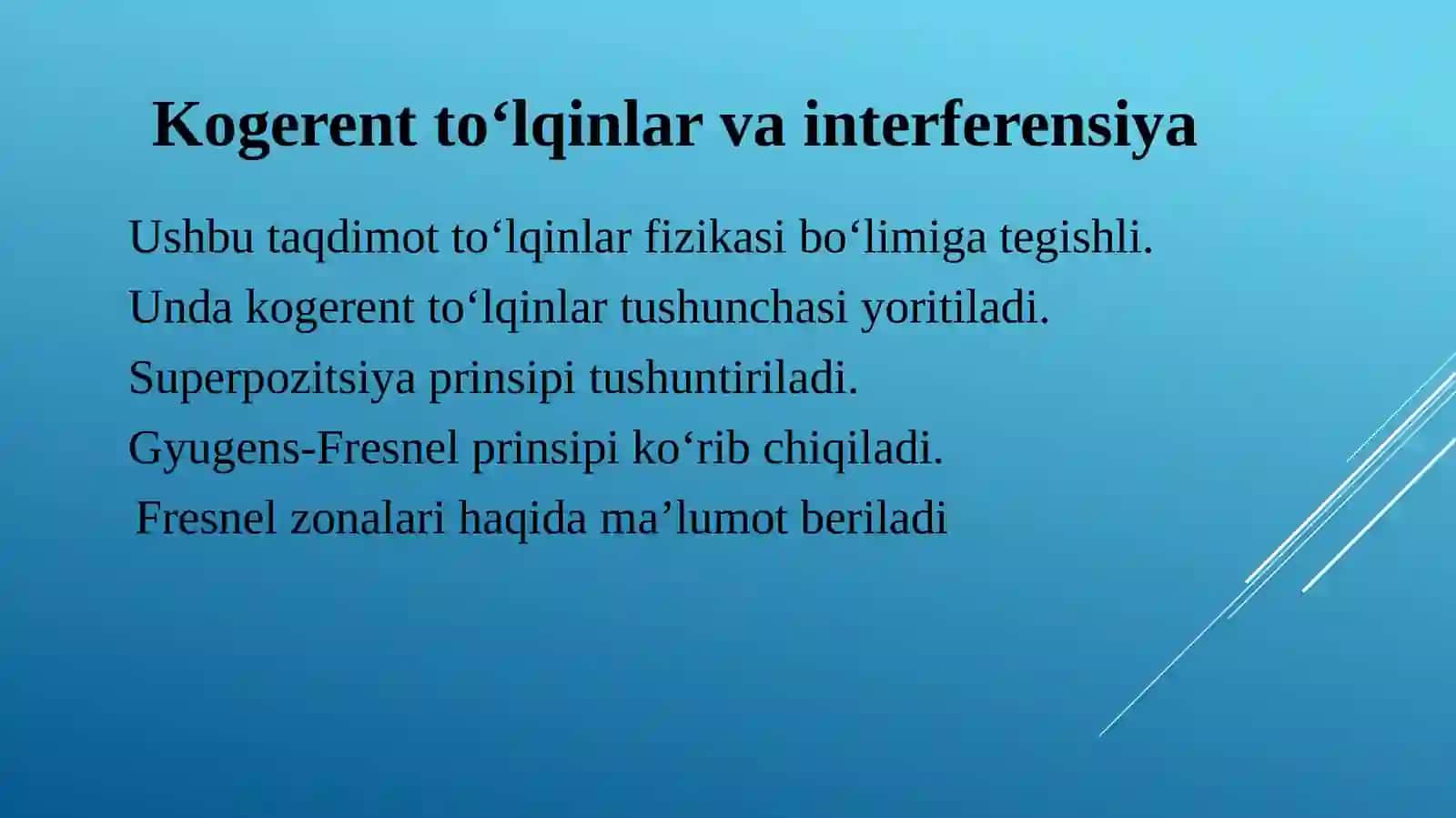 Kogerent to‘lqinlar va interferensiya

Ushbu taqdimot to‘lqinlar fizikasi bo‘limiga tegishli.

Unda kogerent to‘lqinlar tushunchasi yoritiladi.

Superpozitsiya prinsipi tushuntiriladi.

Gyugens-Fresnel prinsipi ko‘rib chiqiladi.

Fresnel zonalari haqida ma’lumot beriladi